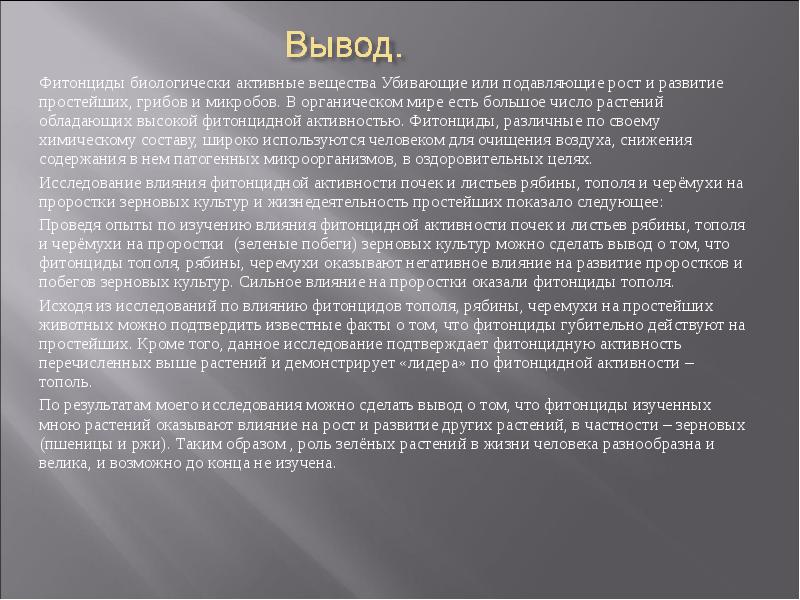 Вывод.

Фитонциды биологически активные вещества Убивающие или подавляющие рост и развитие простейших, грибов и микробов. В органическом мире есть большое число растений обладающих высокой фитонцидной активностью. Фитонциды, различные по своему химическому составу, широко используются человеком для очищения воздуха, снижения содержания в нем патогенных микроорганизмов, в оздоровительных целях.

Исследование влияния фитонцидной активности почек и листьев рябины, тополя и черёмухи на проростки зерновых культур и жизнедеятельность простейших показало следующее:

Проведя опыты по изучению влияния фитонцидной активности почек и листьев рябины, тополя и черёмухи на проростки (зеленые побеги) зерновых культур можно сделать вывод о том, что фитонциды тополя, рябины, черемухи оказывают негативное влияние на развитие проростков и побегов зерновых культур. Сильное влияние на проростки оказали фитонциды тополя.

Исходя из исследований по влиянию фитонцидов тополя, рябины, черемухи на простейших животных можно подтвердить известные факты о том, что фитонциды губительно действуют на простейших. Кроме того, данное исследование подтверждает фитонцидную активность перечисленных выше растений и демонстрирует «лидера» по фитонцидной активности – тополь.

По результатам моего исследования можно сделать вывод о том, что фитонциды изученных мною растений оказывают влияние на рост и развитие других растений, в частности – зерновых (пшеницы и ржи). Таким образом , роль зелёных растений в жизни человека разнообразна и велика, и возможно до конца не изучена.